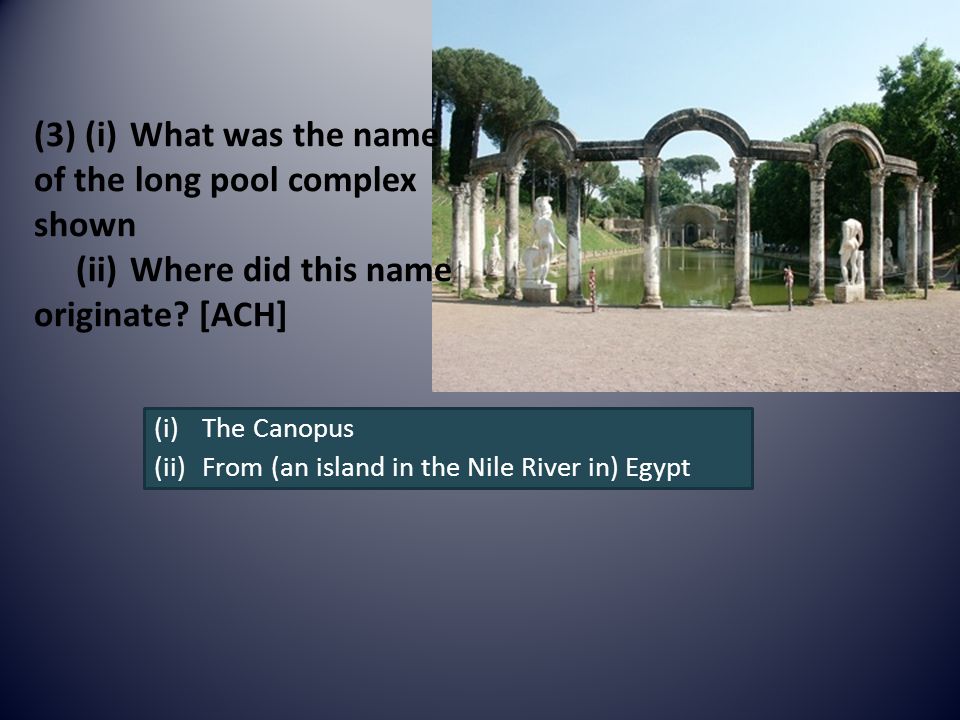 (3) (i) What was the name of the long pool complex shown

(ii) Where did this name originate? [ACH]

(i) The Canopus
(ii) From (an island in the Nile River in) Egypt